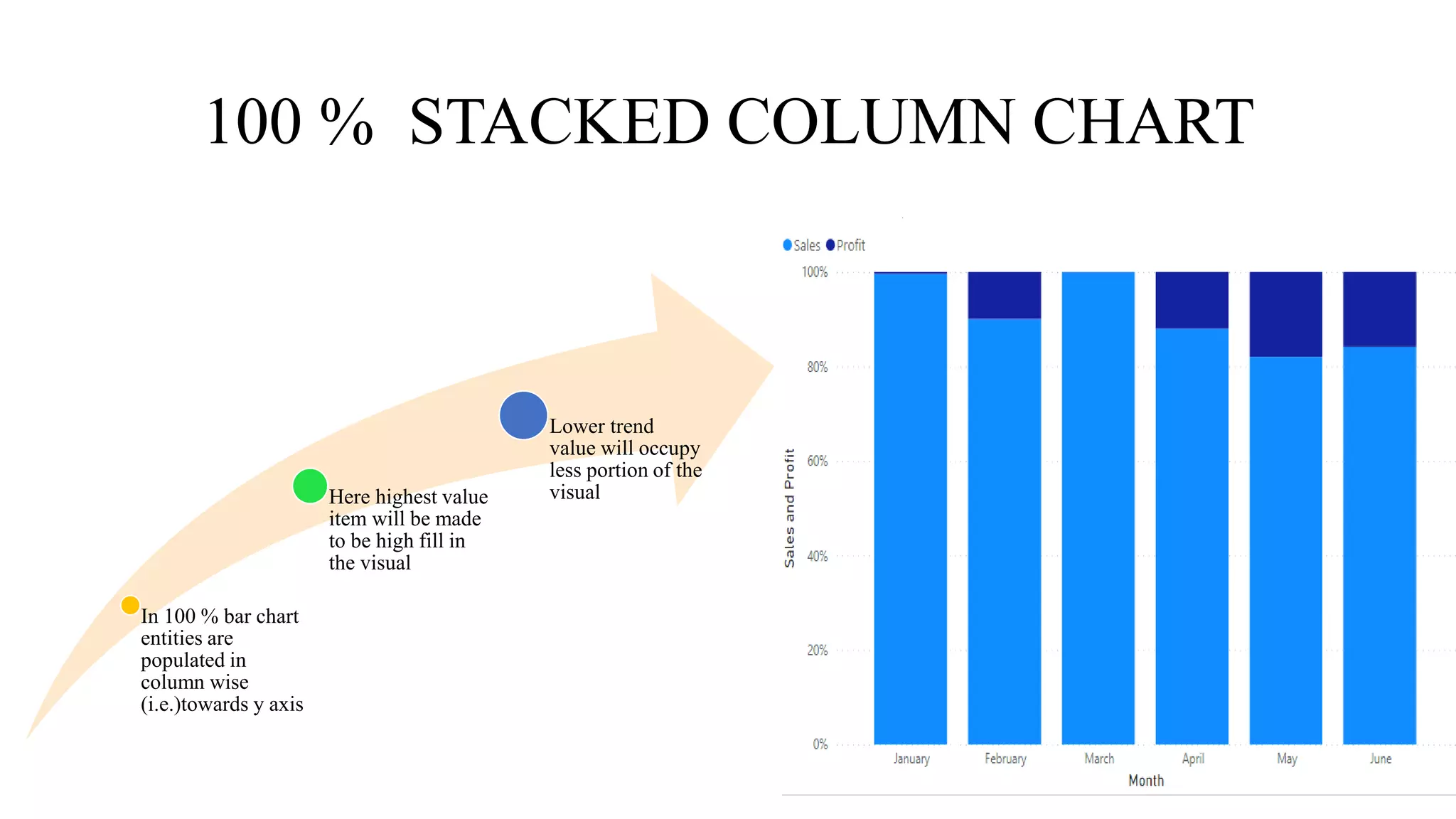 100 % STACKED COLUMN CHART

In 100 % bar chart entities are populated in column wise (i.e.)towards y axis

Here highest value item will be made to be high fill in the visual

Lower trend value will occupy less portion of the visual

Sales Profit

100%
80%
60%
40%
20%
0%

Sales and Profit

January February March April May June

Month